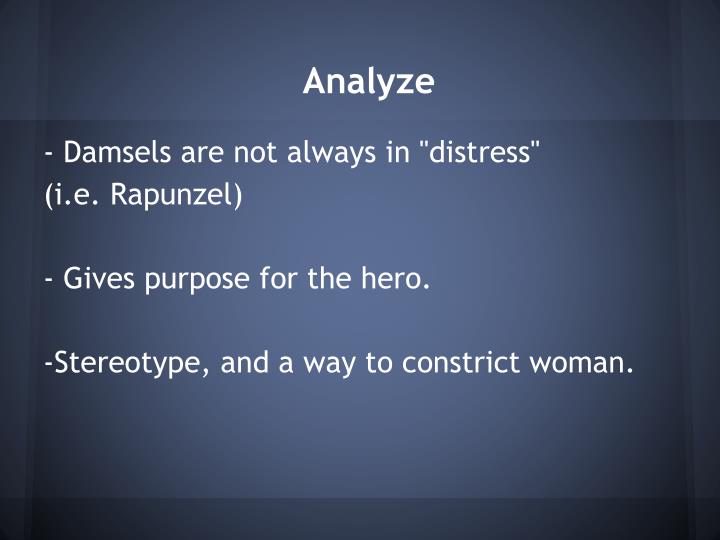 Analyze

- Damsels are not always in "distress" (i.e. Rapunzel)

- Gives purpose for the hero.

-Stereotype, and a way to constrict woman.